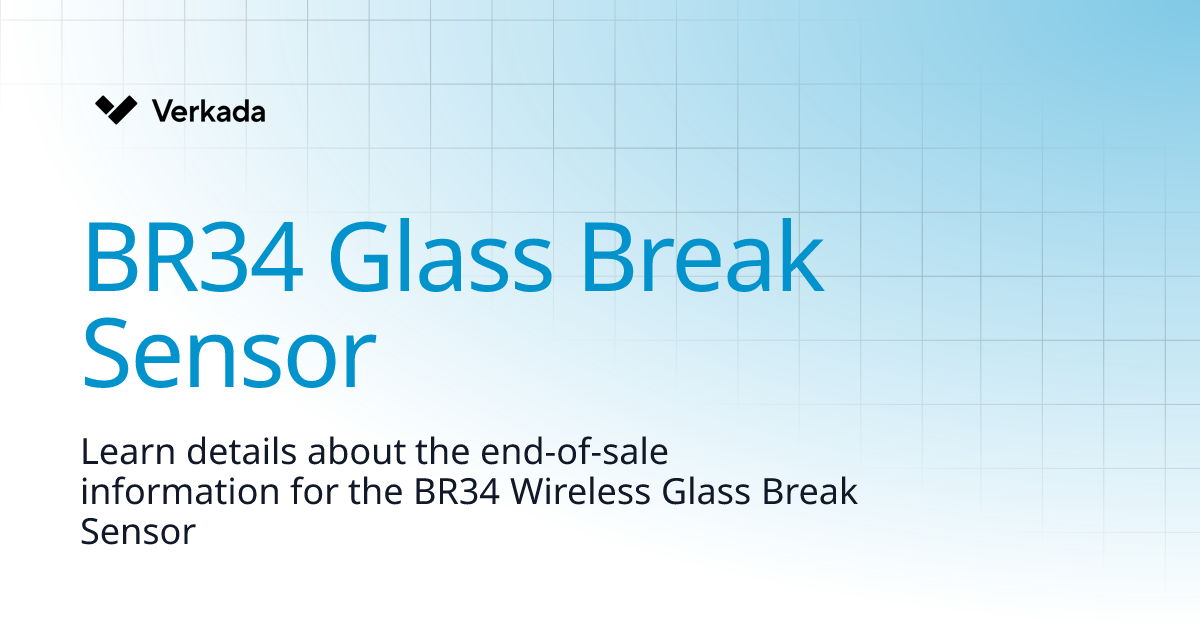 Verkada

BR34 Glass Break Sensor

Learn details about the end-of-sale information for the BR34 Wireless Glass Break Sensor